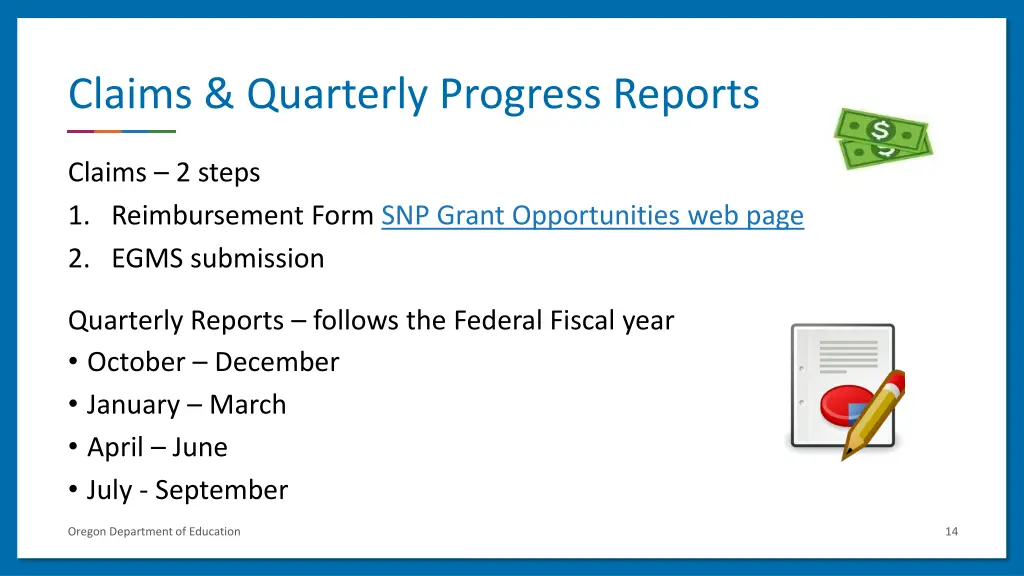 Claims & Quarterly Progress Reports

Claims – 2 steps
1. Reimbursement Form SNP Grant Opportunities web page
2. EGMS submission

Quarterly Reports – follows the Federal Fiscal year
• October – December
• January – March
• April – June
• July - September

Oregon Department of Education

14